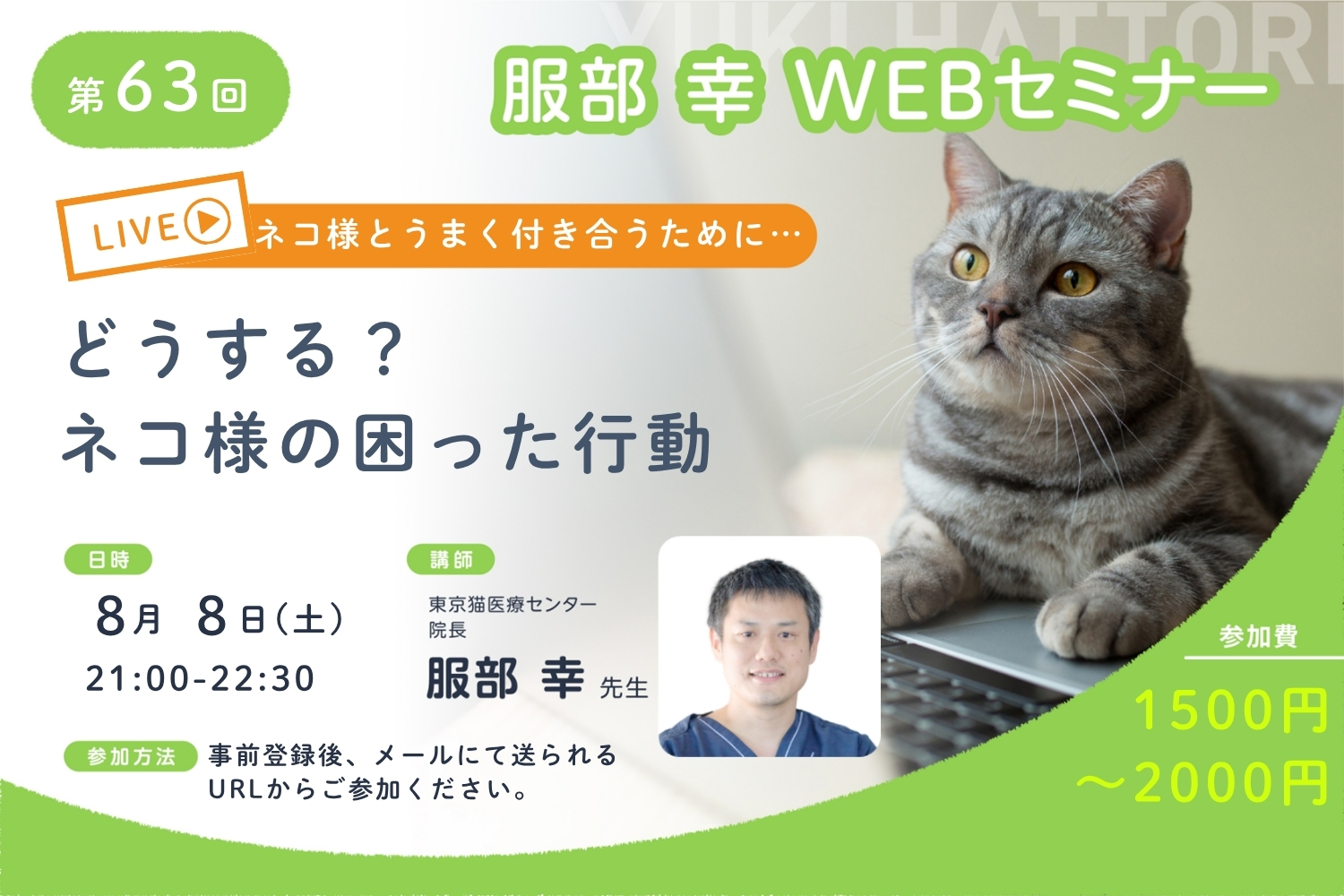 YUKI HATTORI

第63回

服部 幸 WEBセミナー

LIVE ネコ様とうまく付き合うために…

どうする？
ネコ様の困った行動

日時
8月 8日（土）
21:00-22:30

講師
東京猫医療センター
院長
服部 幸 先生

参加方法 事前登録後、メールにて送られるURLからご参加ください。

参加費
1500円
～2000円